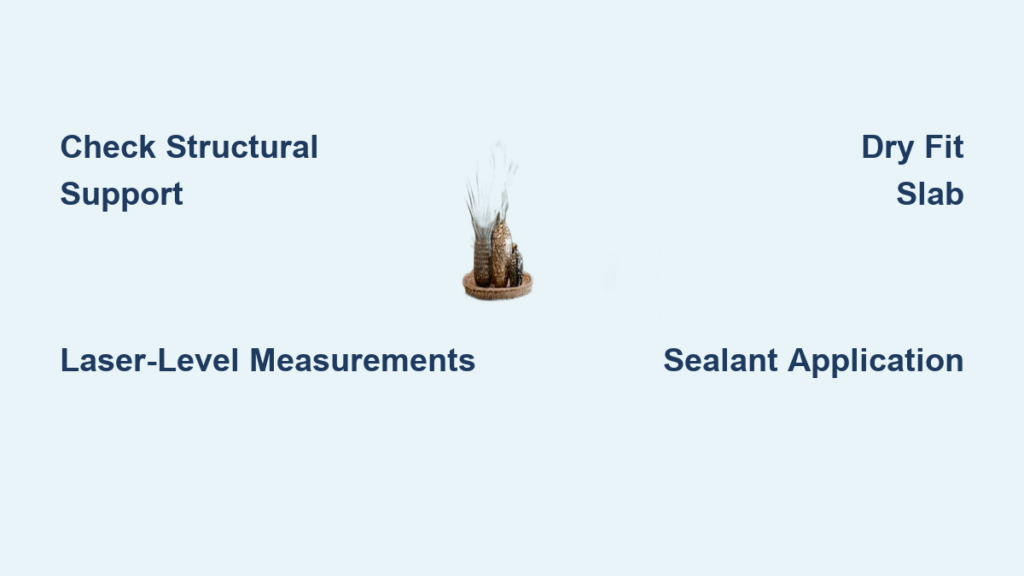 Check Structural Support

Dry Fit Slab

Laser-Level Measurements

Sealant Application